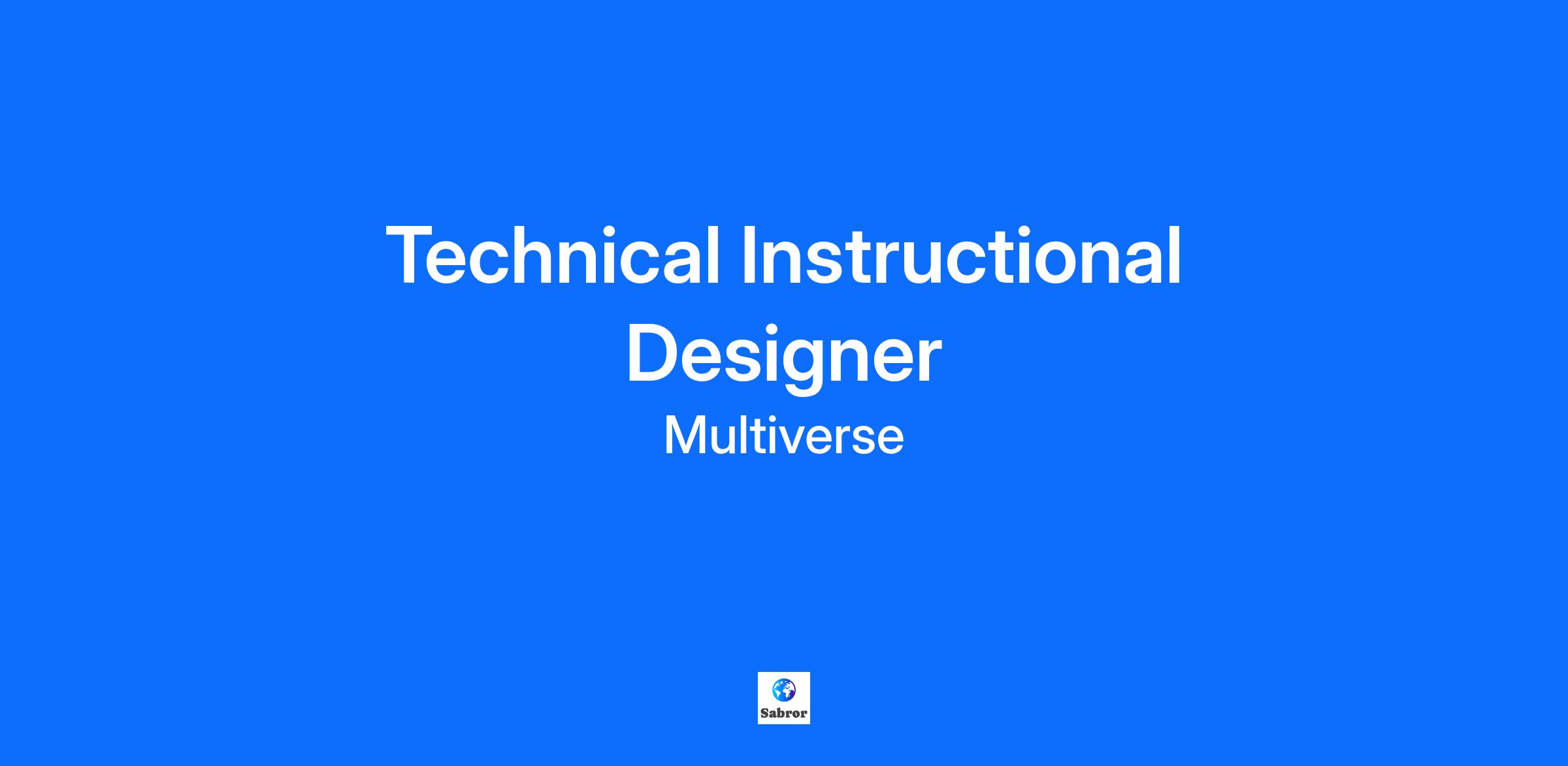 Technical Instructional Designer

Multiverse

Sabror